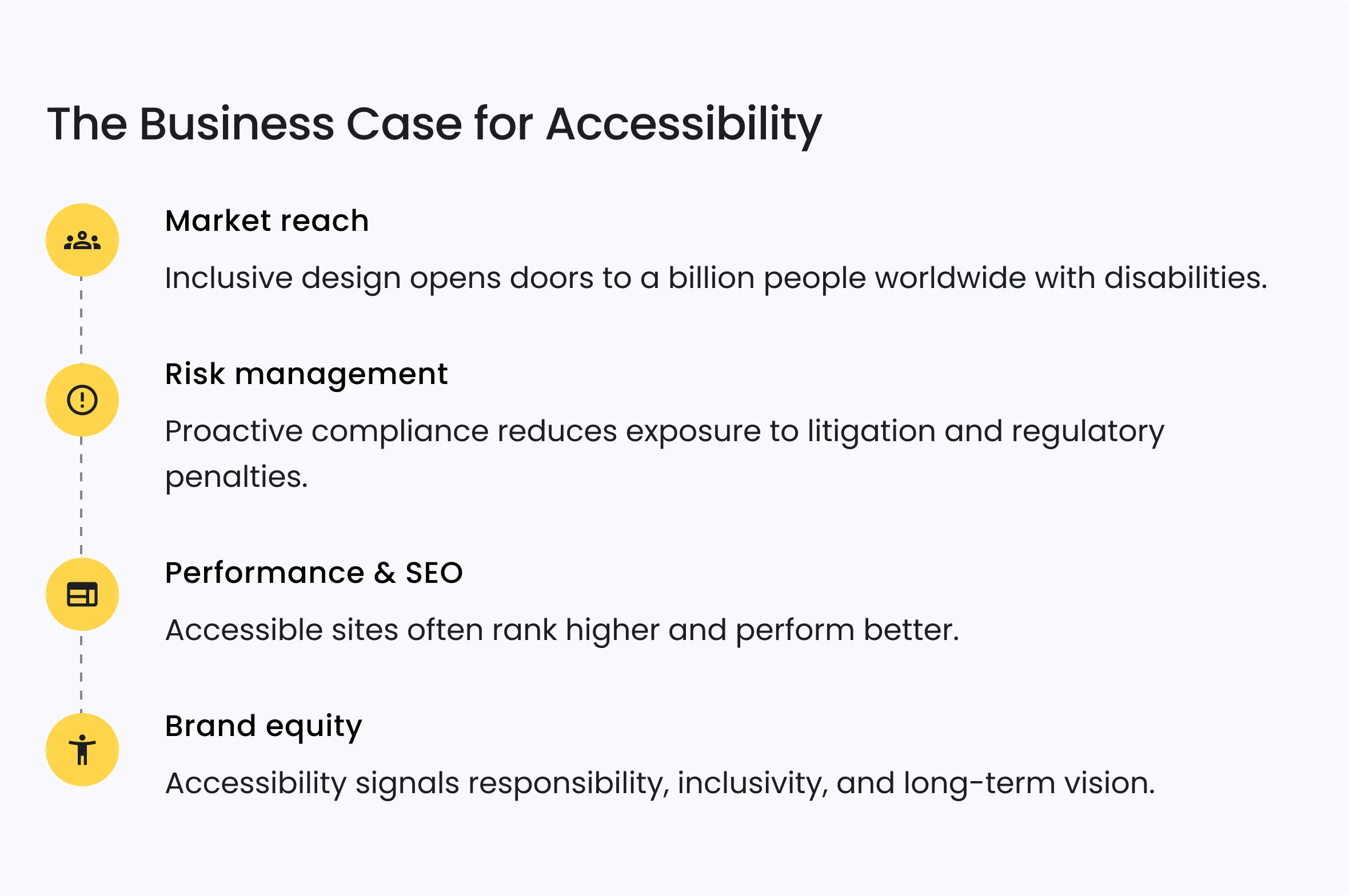 The Business Case for Accessibility

Market reach

Inclusive design opens doors to a billion people worldwide with disabilities.

Risk management

Proactive compliance reduces exposure to litigation and regulatory penalties.

Performance & SEO

Accessible sites often rank higher and perform better.

Brand equity

Accessibility signals responsibility, inclusivity, and long-term vision.